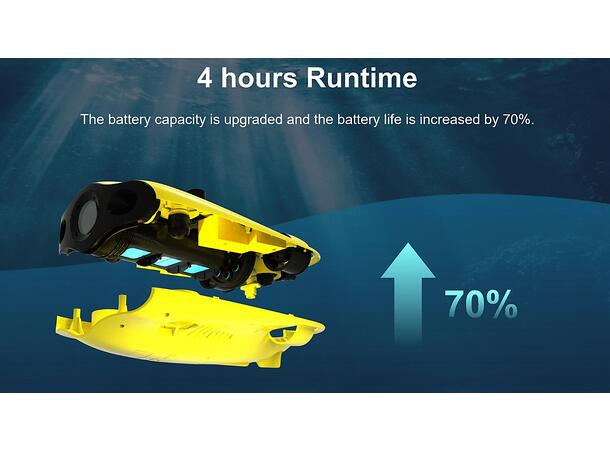 4 hours Runtime

The battery capacity is upgraded and the battery life is increased by 70%.

70%